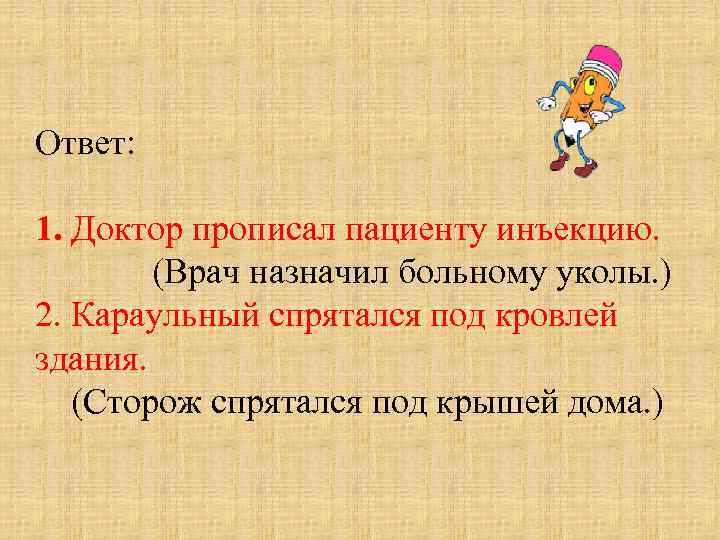 Ответ:

1. Доктор прописал пациенту инъекцию.
(Врач назначил больному уколы.)
2. Караульный спрятался под кровлей здания.
(Сторож спрятался под крышей дома.)